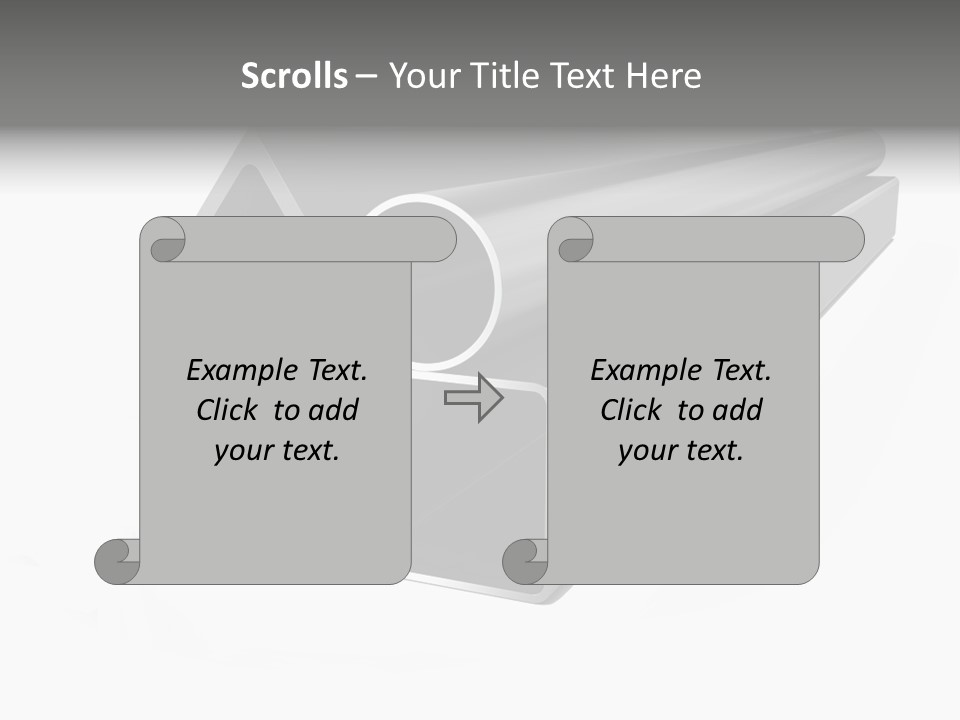 Scrolls – Your Title Text Here

Example Text. Click to add your text.

Example Text. Click to add your text.